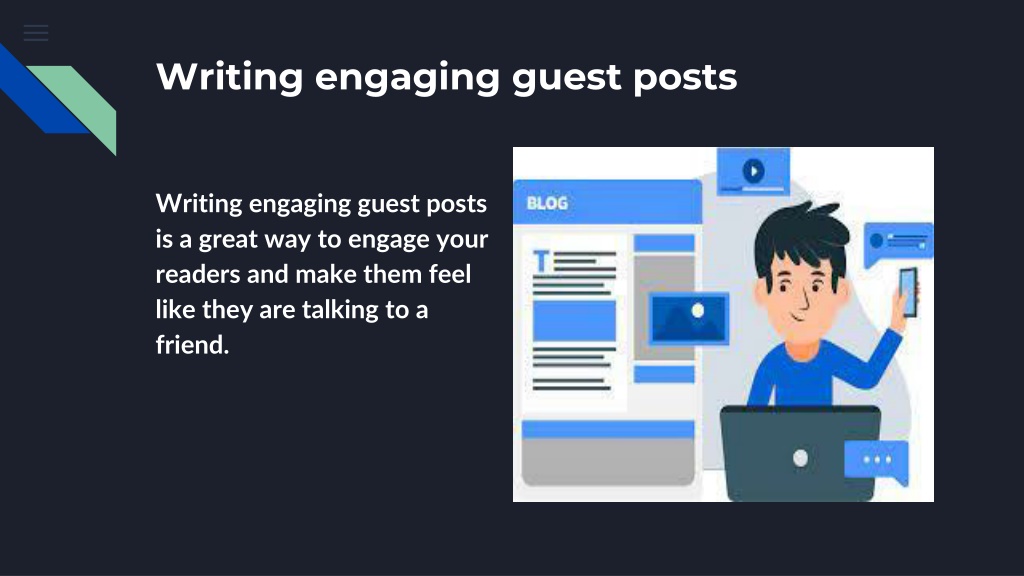 Writing engaging guest posts

Writing engaging guest posts is a great way to engage your readers and make them feel like they are talking to a friend.

BLOG

T